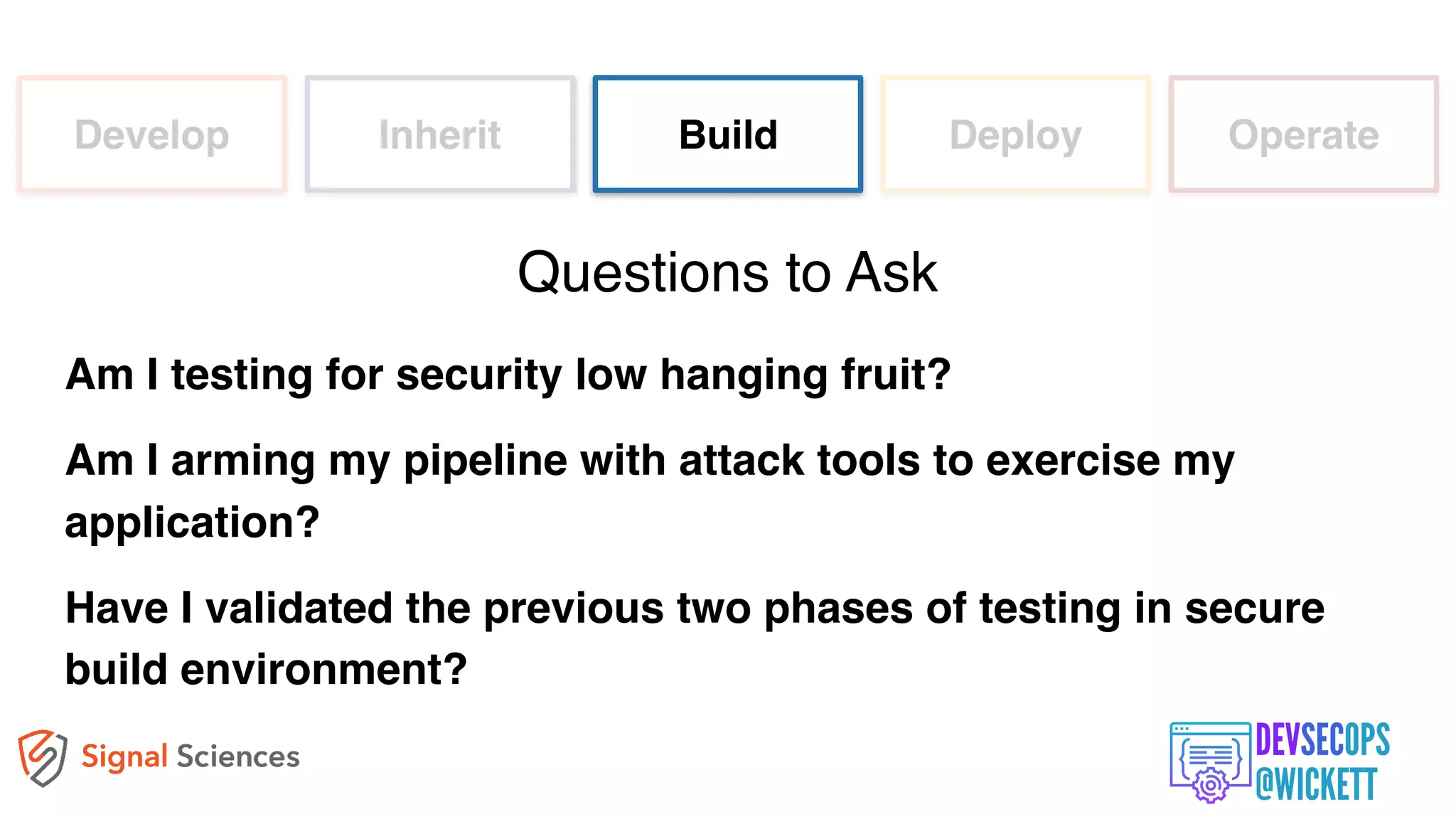 Develop Inherit Build Deploy Operate

Questions to Ask

Am I testing for security low hanging fruit?

Am I arming my pipeline with attack tools to exercise my application?

Have I validated the previous two phases of testing in secure build environment?

Signal Sciences

DEVSECOPS @WICKETT